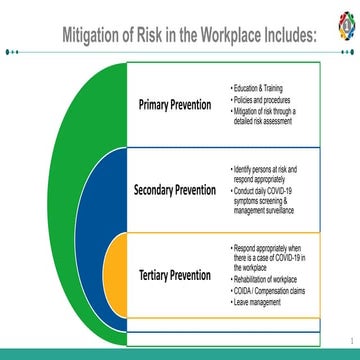 Mitigation of Risk in the Workplace Includes:

Primary Prevention

• Education & Training
• Policies and procedures
• Mitigation of risk through a detailed risk assessment

Secondary Prevention

• Identify persons at risk and respond appropriately
• Conduct daily COVID-19 symptoms screening & management surveillance

Tertiary Prevention

• Respond appropriately when there is a case of COVID-19 in the workplace
• Rehabilitation of workplace
• COIDA / Compensation claims
• Leave management

1